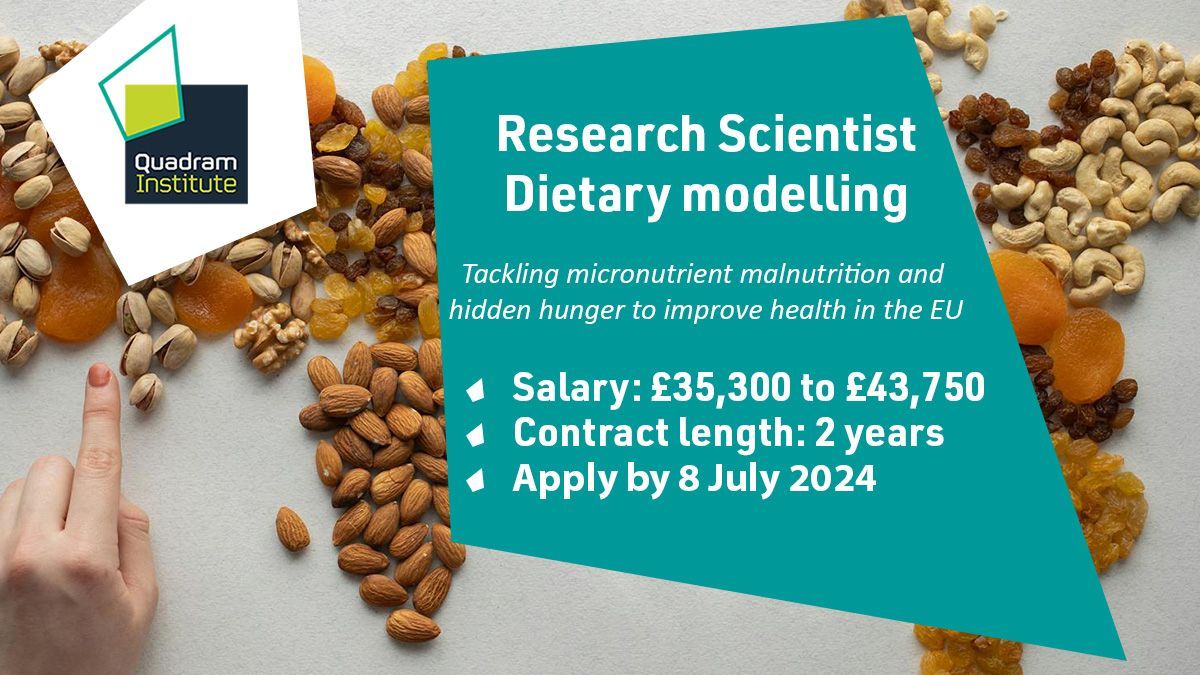 Quadram Institute

Research Scientist
Dietary modelling

Tackling micronutrient malnutrition and hidden hunger to improve health in the EU

Salary: £35,300 to £43,750
Contract length: 2 years
Apply by 8 July 2024